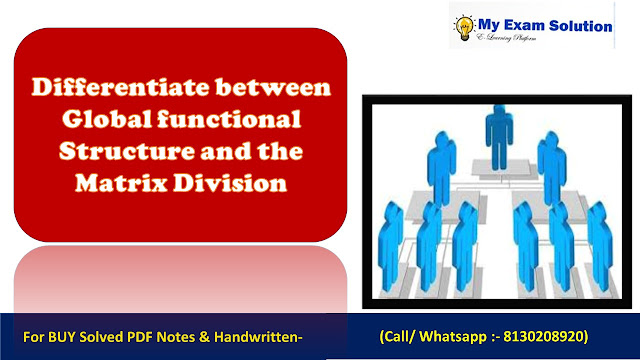 My Exam Solution
E-Learning Platform

Differentiate between Global functional Structure and the Matrix Division

For BUY Solved PDF Notes & Handwritten-

(Call/ Whatsapp :- 8130208920)